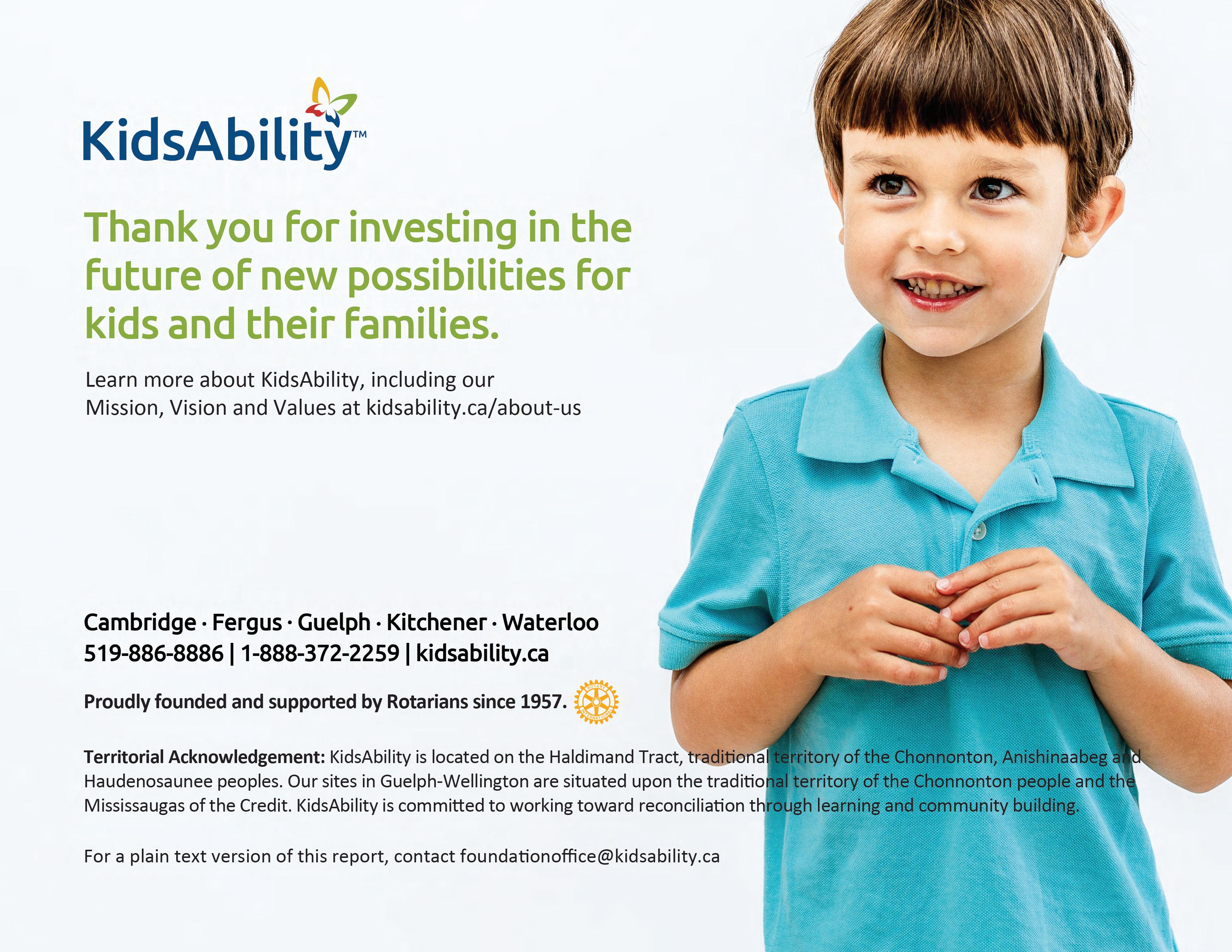 KidsAbility™

Thank you for investing in the future of new possibilities for kids and their families.

Learn more about KidsAbility, including our Mission, Vision and Values at kidsability.ca/about-us

Cambridge · Fergus · Guelph · Kitchener · Waterloo
519-886-8886 | 1-888-372-2259 | kidsability.ca

Proudly founded and supported by Rotarians since 1957.

ROTARY INTERNATIONAL

Territorial Acknowledgement: KidsAbility is located on the Haldimand Tract, traditional territory of the Chonnonton, Anishinaabeg and Haudenosaunee peoples. Our sites in Guelph-Wellington are situated upon the traditional territory of the Chonnonton people and the Mississaugas of the Credit. KidsAbility is committed to working toward reconciliation through learning and community building.

For a plain text version of this report, contact foundationoffice@kidsability.ca